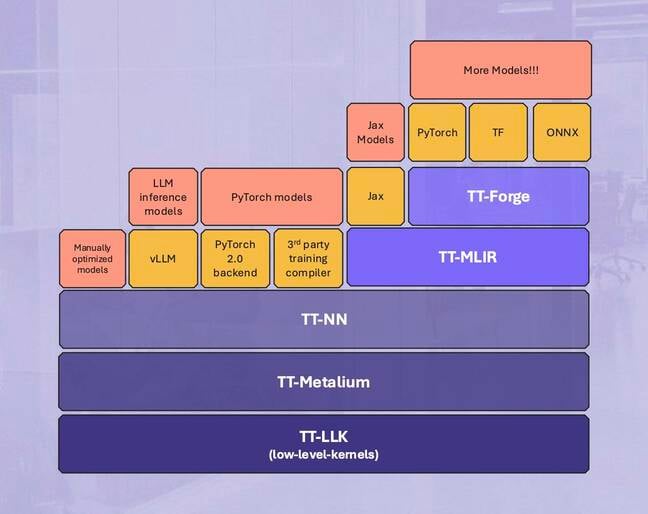 More Models!!!

Jax Models

PyTorch

TF

ONNX

LLM inference models

PyTorch models

Jax

TT-Forge

Manually optimized models

vLLM

PyTorch 2.0 backend

3$^{rd}$ party training compiler

TT-MLIR

TT-NN

TT-Metalium

TT-LLK
(low-level-kernels)